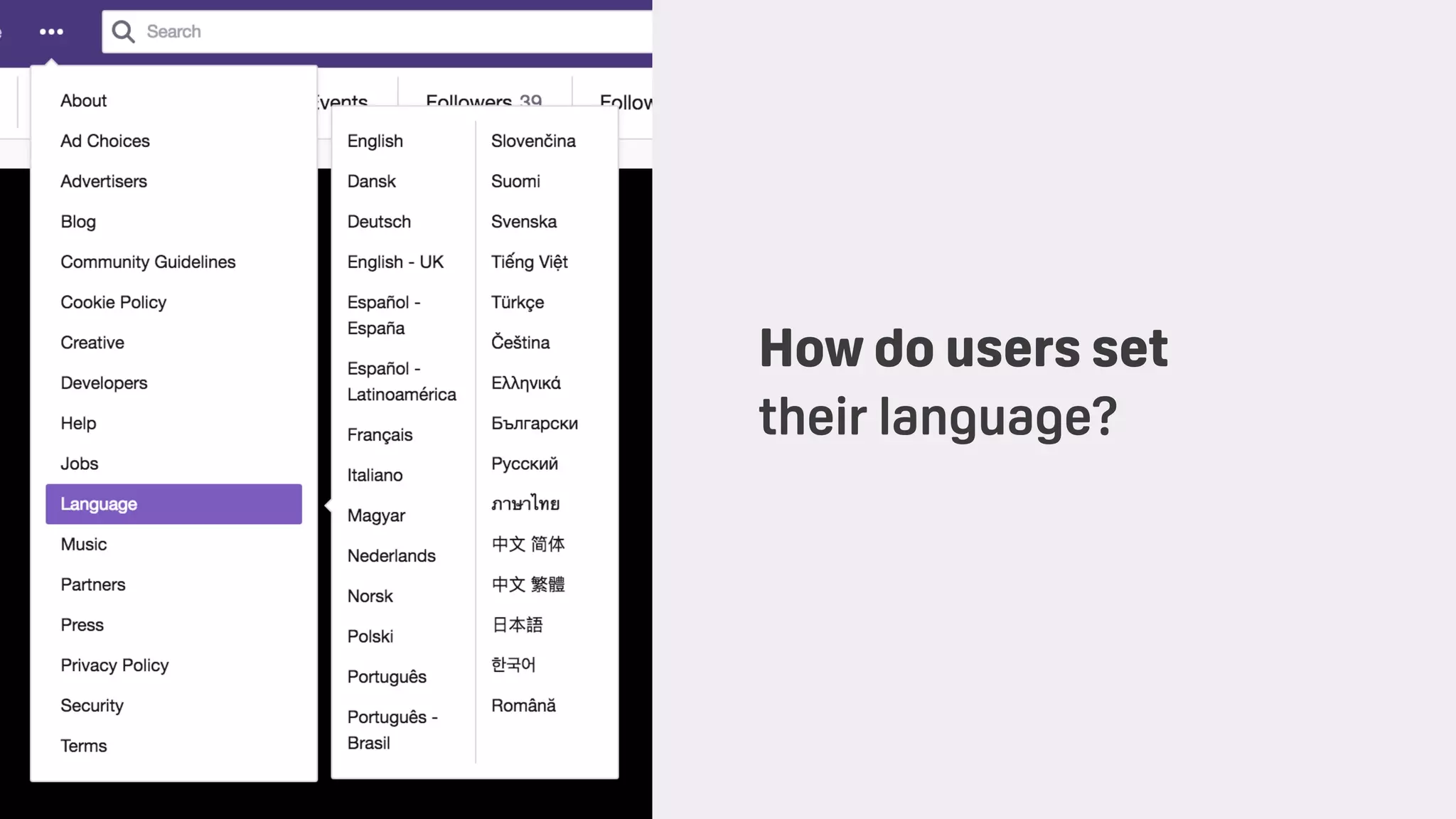 Search

vents Followers 39 Follow

About
Ad Choices
Advertisers
Blog
Community Guidelines
Cookie Policy
Creative
Developers
Help
Jobs
Language
Music
Partners
Press
Privacy Policy
Security
Terms

English
Dansk
Deutsch
English - UK
Español - España
Español - Latinoamérica
Français
Italiano
Magyar
Nederlands
Norsk
Polski
Português
Português - Brasil

Slovenčina
Suomi
Svenska
Tiếng Việt
Türkçe
Čeština
Ελληνικά
Български
Русский
ภาษาไทย
中文 简体
中文 繁體
日本語
한국어
Română

How do users set their language?